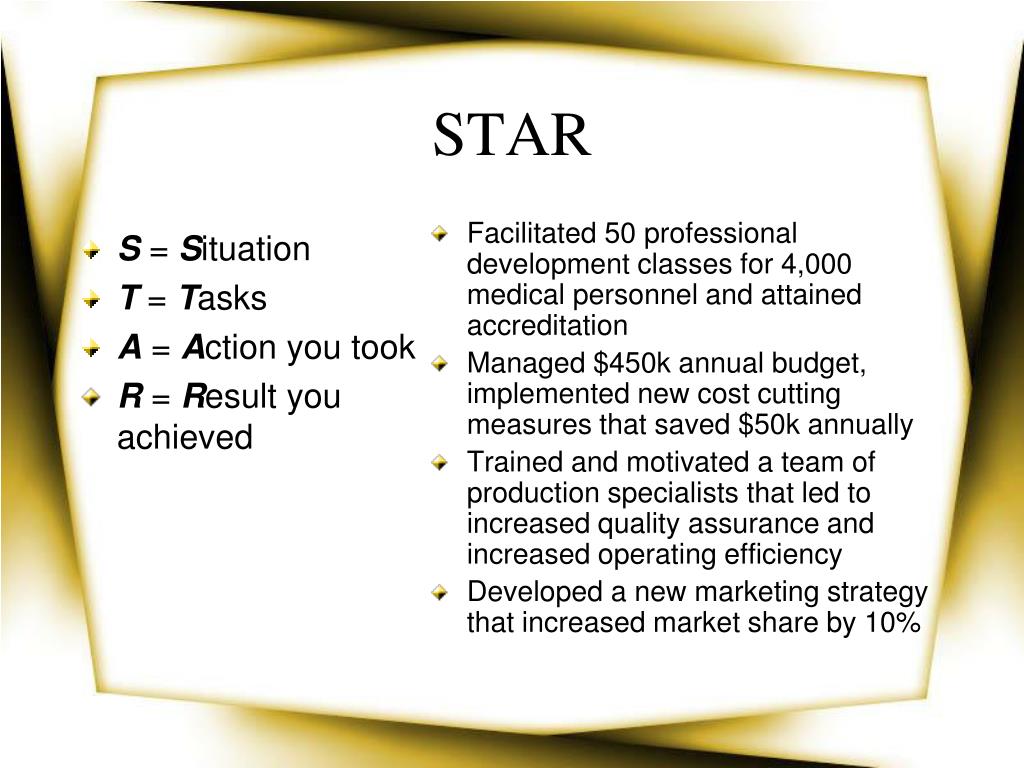 STAR

S = Situation
T = Tasks
A = Action you took
R = Result you achieved

Facilitated 50 professional development classes for 4,000 medical personnel and attained accreditation
Managed \$450k annual budget, implemented new cost cutting measures that saved \$50k annually
Trained and motivated a team of production specialists that led to increased quality assurance and increased operating efficiency
Developed a new marketing strategy that increased market share by 10%